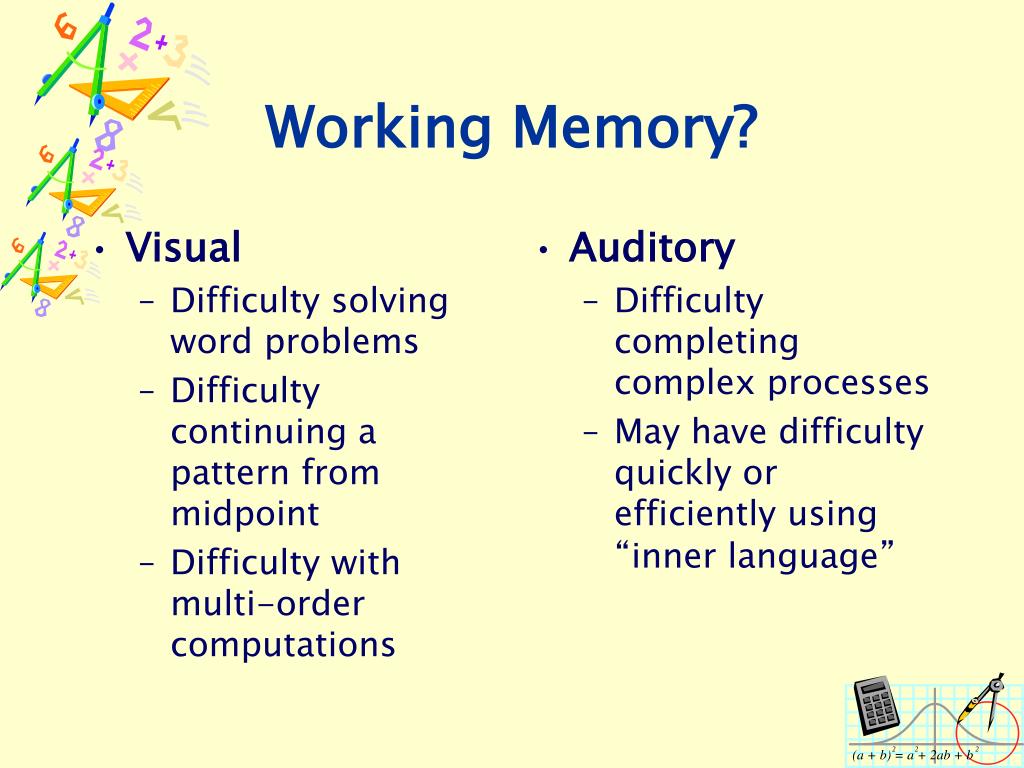 Working Memory?

• Visual
– Difficulty solving word problems
– Difficulty continuing a pattern from midpoint
– Difficulty with multi-order computations

• Auditory
– Difficulty completing complex processes
– May have difficulty quickly or efficiently using “inner language”

$(a+b)^2 = a^2 + 2ab + b^2$